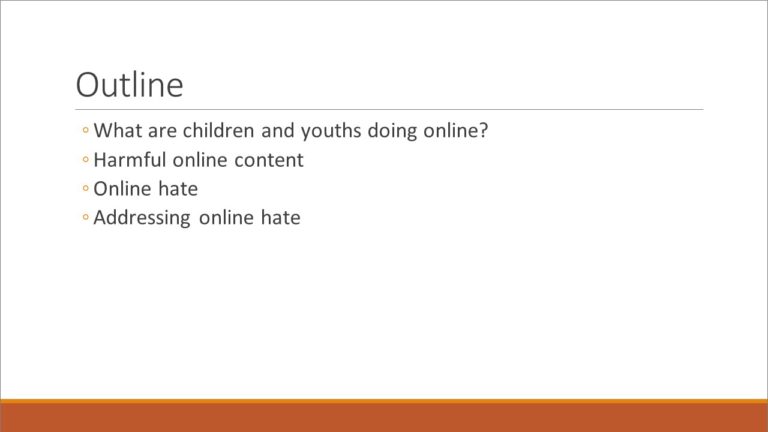 Outline

◦ What are children and youths doing online?
◦ Harmful online content
◦ Online hate
◦ Addressing online hate